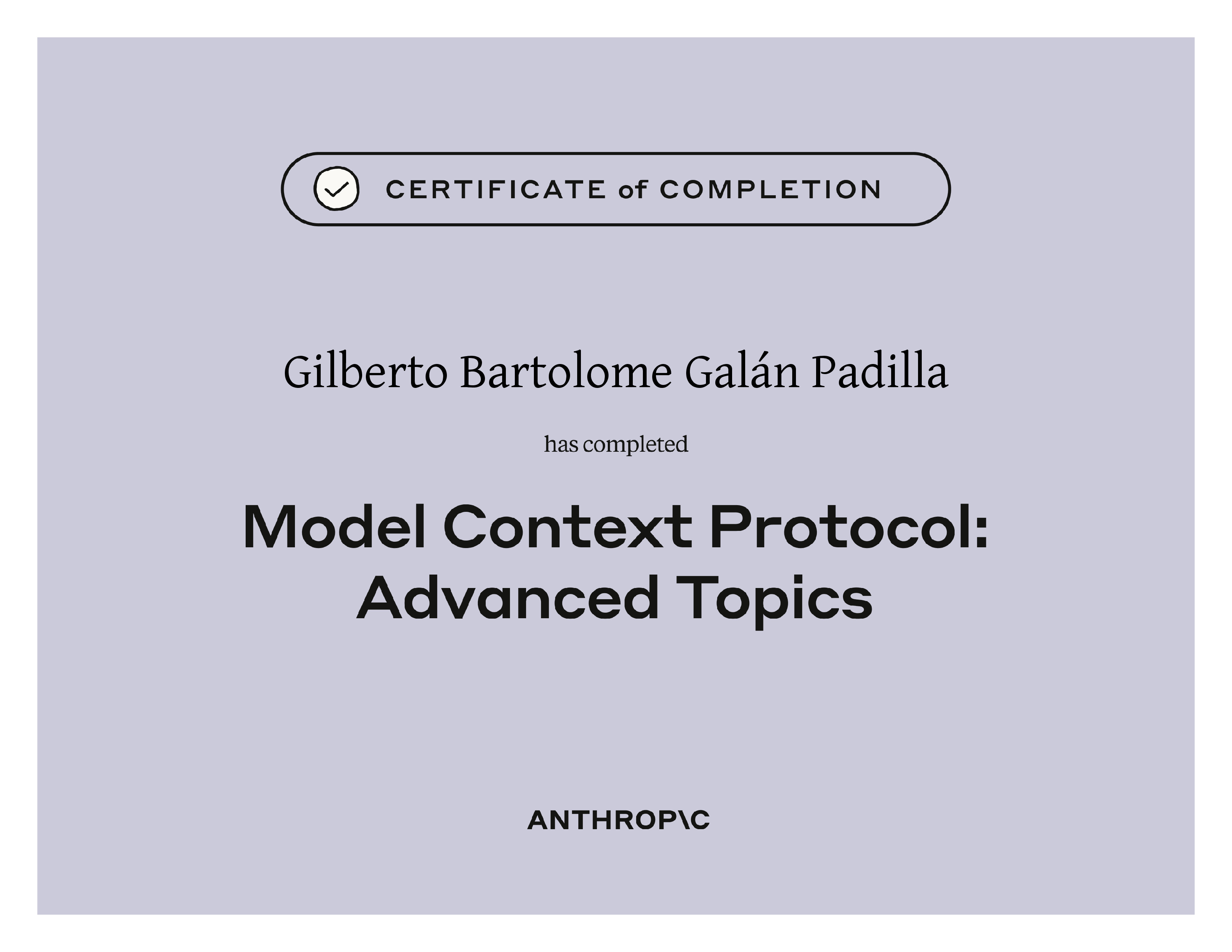 CERTIFICATE of COMPLETION

Gilberto Bartolome Galán Padilla

has completed

Model Context Protocol: Advanced Topics

ANTHROP\C